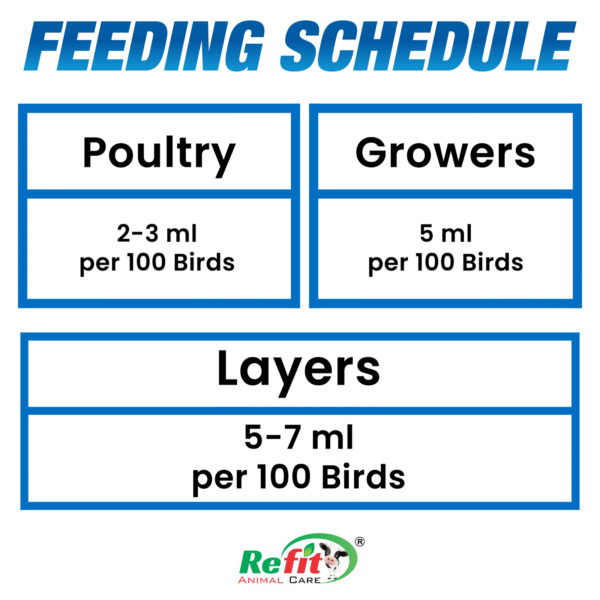 FEEDING SCHEDULE

| Poultry | Growers |
|---|---|
| 2-3 ml per 100 Birds | 5 ml per 100 Birds |

| Layers |
|---|
| 5-7 ml per 100 Birds |

Refit®
ANIMAL CARE